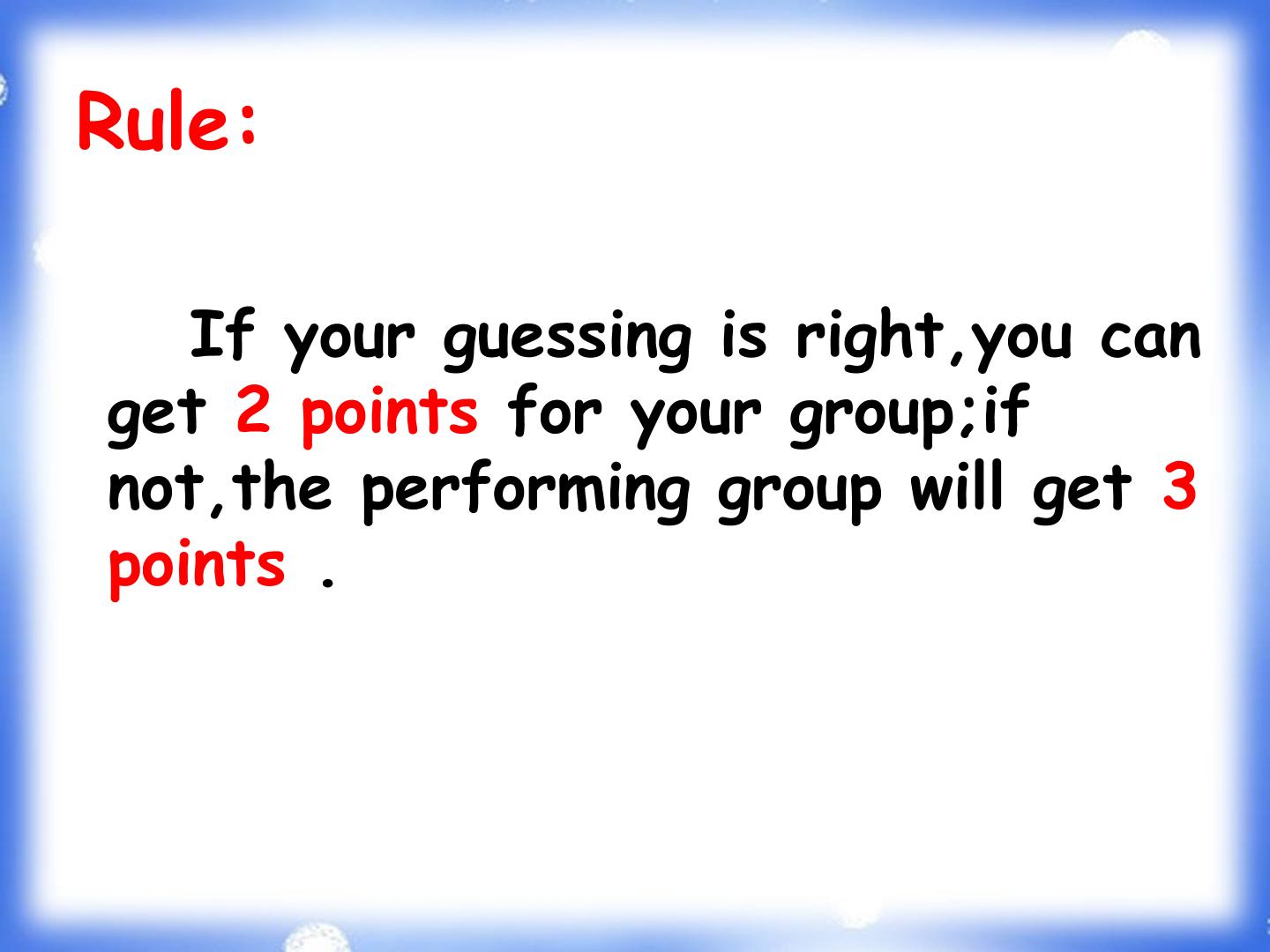 Rule:

If your guessing is right,you can get 2 points for your group;if not,the performing group will get 3 points .